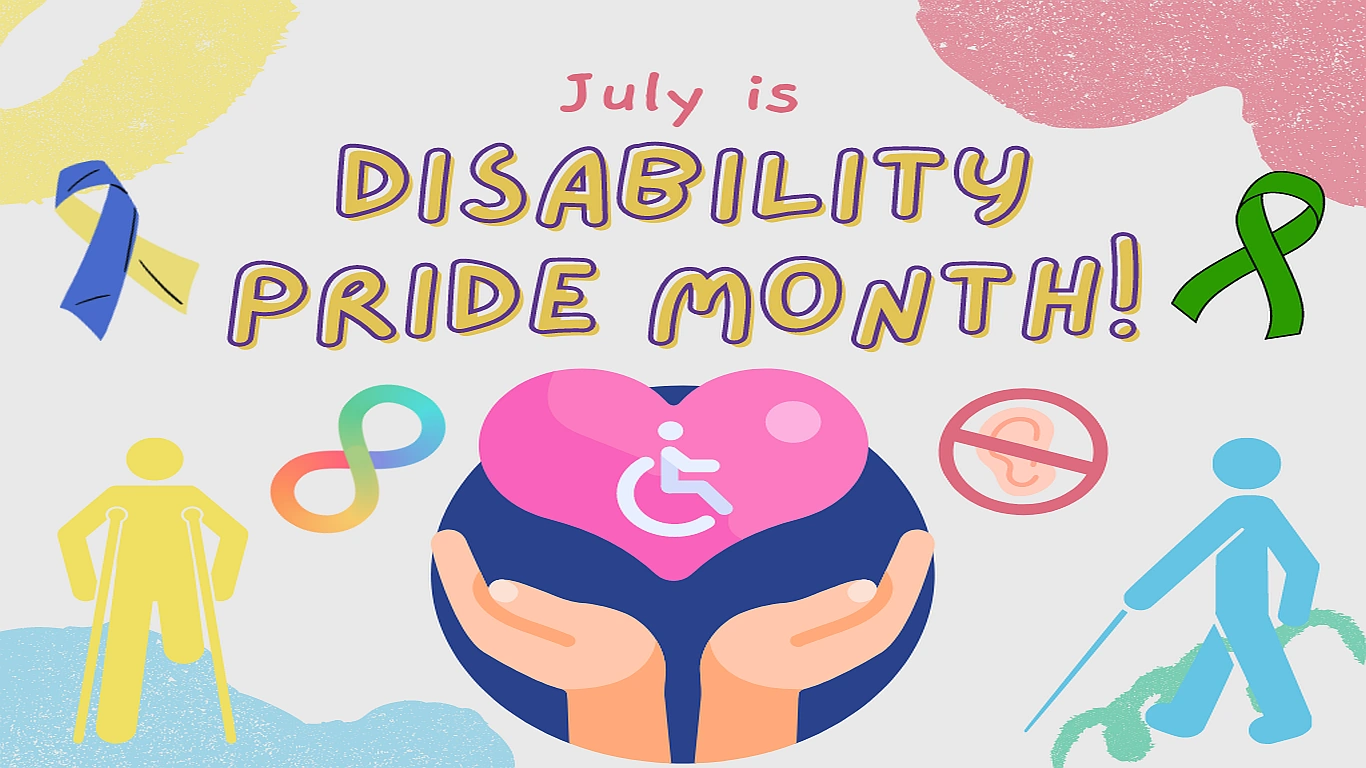 July is
DISABILITY
PRIDE MONTH!